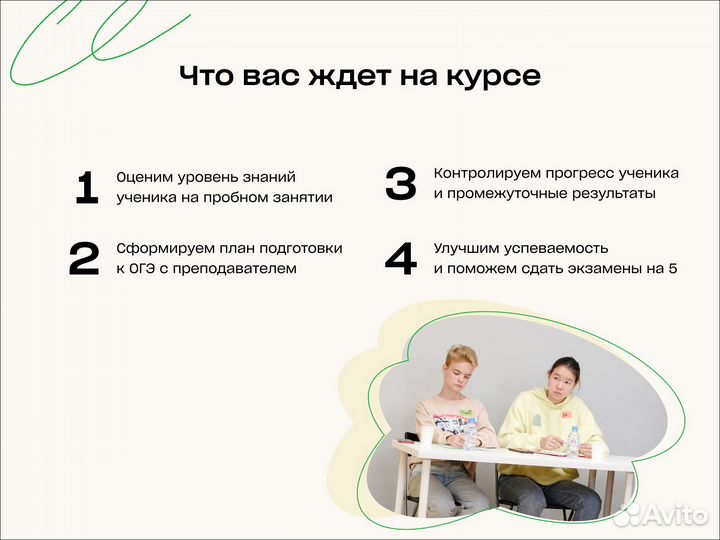 Что вас ждет на курсе

1 Оценим уровень знаний ученика на пробном занятии

2 Сформируем план подготовки к ОГЭ с преподавателем

3 Контролируем прогресс ученика и промежуточные результаты

4 Улучшим успеваемость и поможем сдать экзамены на 5

Avito